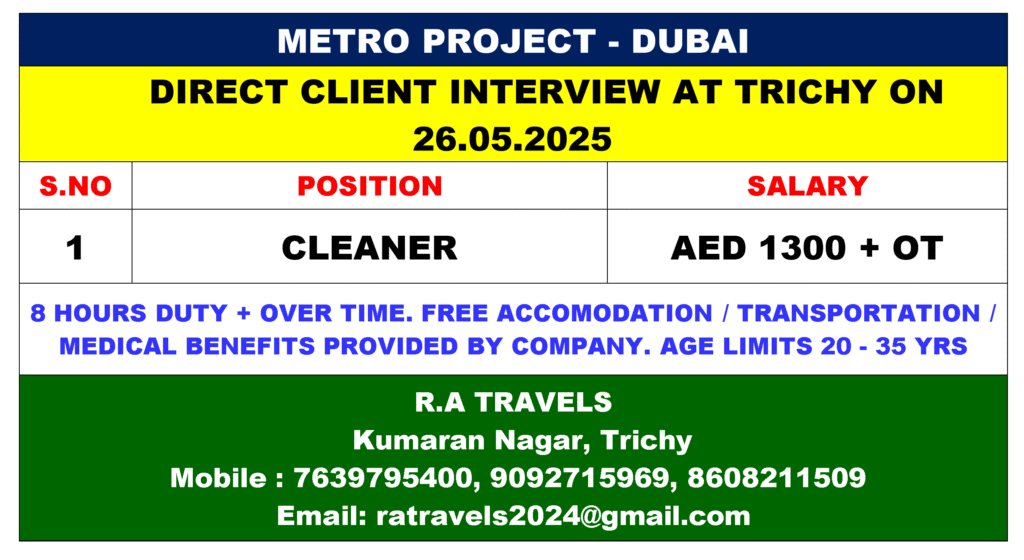 METRO PROJECT - DUBAI

DIRECT CLIENT INTERVIEW AT TRICHY ON 26.05.2025

| S.NO | POSITION | SALARY |
|---|---|---|
| 1 | CLEANER | AED 1300 + OT |

8 HOURS DUTY + OVER TIME. FREE ACCOMODATION / TRANSPORTATION / MEDICAL BENEFITS PROVIDED BY COMPANY. AGE LIMITS 20 - 35 YRS

R.A TRAVELS
Kumaran Nagar, Trichy
Mobile : 7639795400, 9092715969, 8608211509
Email: ratravels2024@gmail.com